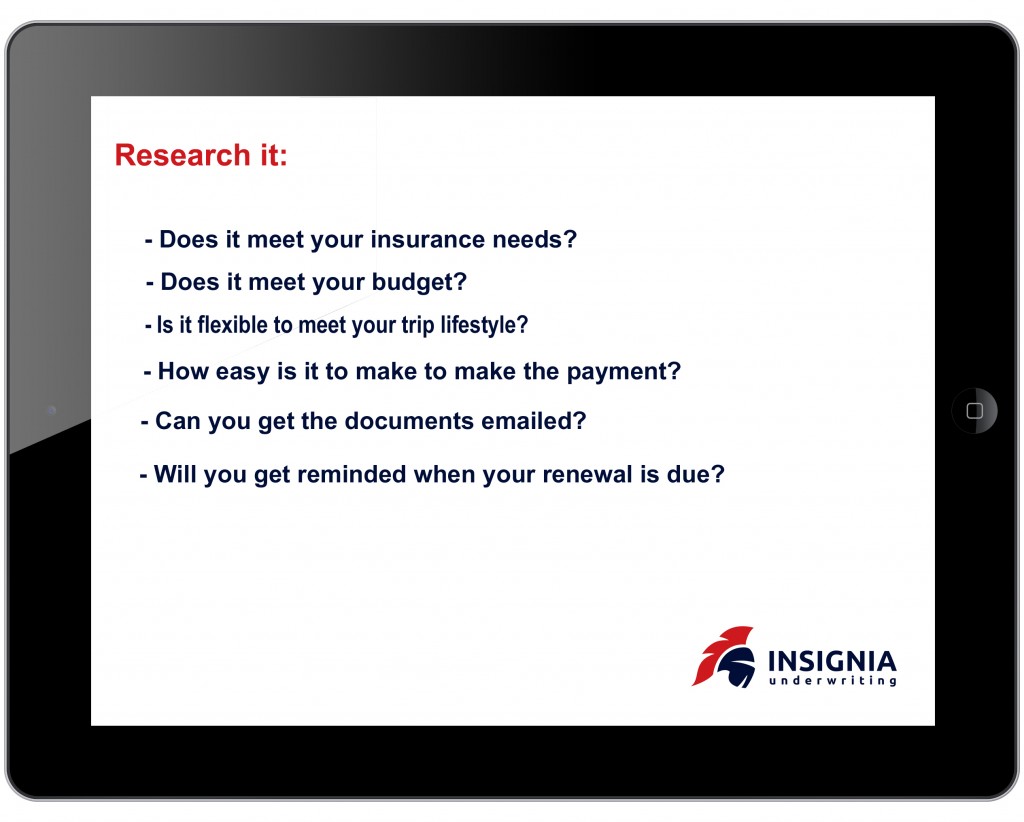 Research it:

- Does it meet your insurance needs?

- Does it meet your budget?

- Is it flexible to meet your trip lifestyle?

- How easy is it to make to make the payment?

- Can you get the documents emailed?

- Will you get reminded when your renewal is due?

INSIGNIA
underwriting